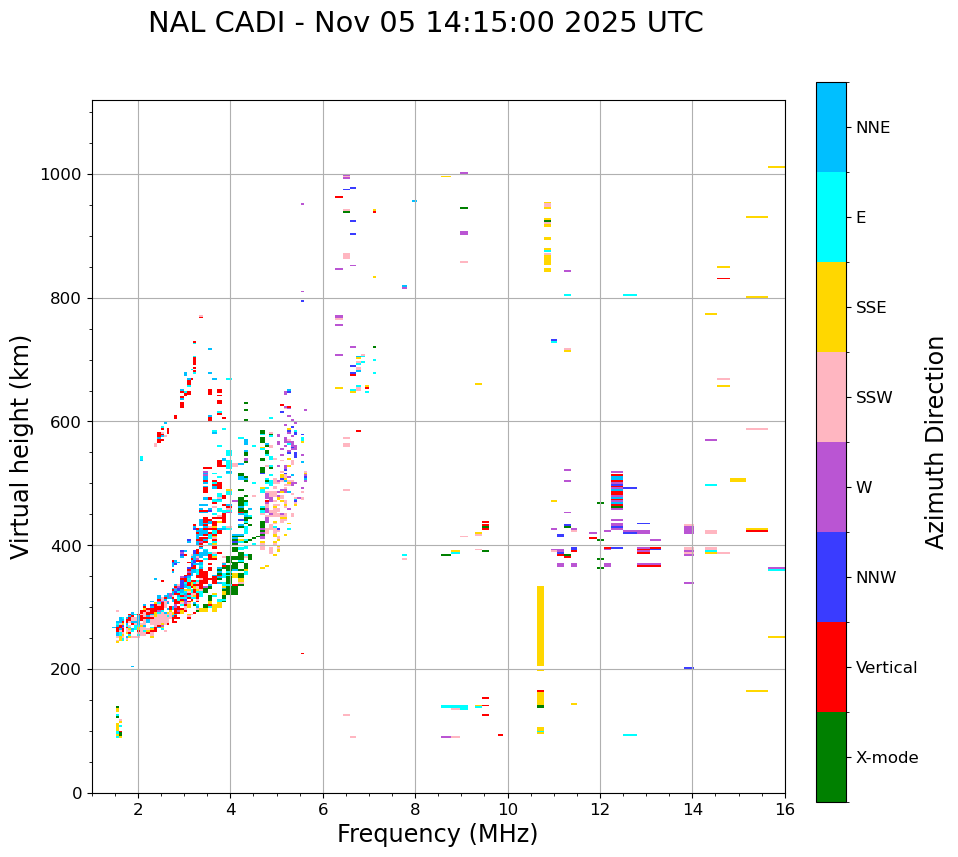 NAL CADI - Nov 05 14:15:00 2025 UTC

Virtual height (km)

1000
800
600
400
200
0

2
4
6
8
10
12
14
16

Frequency (MHz)

NNE
E
SSE
SSW
W
NNW
Vertical
X-mode

Azimuth Direction